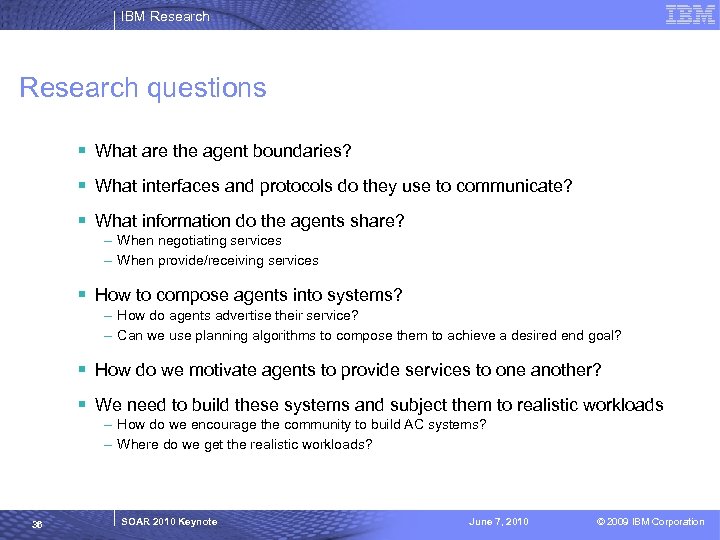 IBM Research

IBM

Research questions

▪ What are the agent boundaries?

▪ What interfaces and protocols do they use to communicate?

▪ What information do the agents share?
– When negotiating services
– When provide/receiving services

▪ How to compose agents into systems?
– How do agents advertise their service?
– Can we use planning algorithms to compose them to achieve a desired end goal?

▪ How do we motivate agents to provide services to one another?

▪ We need to build these systems and subject them to realistic workloads
– How do we encourage the community to build AC systems?
– Where do we get the realistic workloads?

36 SOAR 2010 Keynote June 7, 2010 © 2009 IBM Corporation